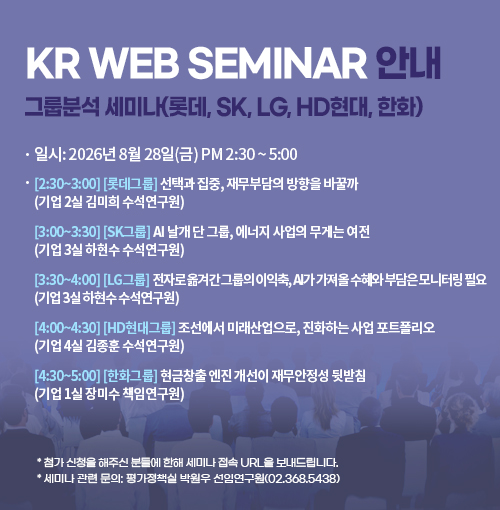 KR WEB SEMINAR 안내

그룹분석 세미나(롯데, SK, LG, HD현대, 한화)

· 일시: 2026년 8월 28일(금) PM 2:30 ~ 5:00

· [2:30~3:00] [롯데그룹] 선택과 집중, 재무부담의 방향을 바꿀까
(기업 2실 김미희 수석연구원)

[3:00~3:30] [SK그룹] AI 날개 단 그룹, 에너지 사업의 무게는 여전
(기업 3실 하현수 수석연구원)

[3:30~4:00] [LG그룹] 전자로 옮겨간 그룹의 이익축, AI가 가져올 수혜와 부담은 모니터링 필요
(기업 3실 하현수 수석연구원)

[4:00~4:30] [HD현대그룹] 조선에서 미래산업으로, 진화하는 사업 포트폴리오
(기업 4실 김종훈 수석연구원)

[4:30~5:00] [한화그룹] 현금창출 엔진 개선이 재무안정성 뒷받침
(기업 1실 장미수 책임연구원)

* 참가 신청을 해주신 분들에 한해 세미나 접속 URL을 보내드립니다.
* 세미나 관련 문의: 평가정책실 박원우 선임연구원(02.368.5438)